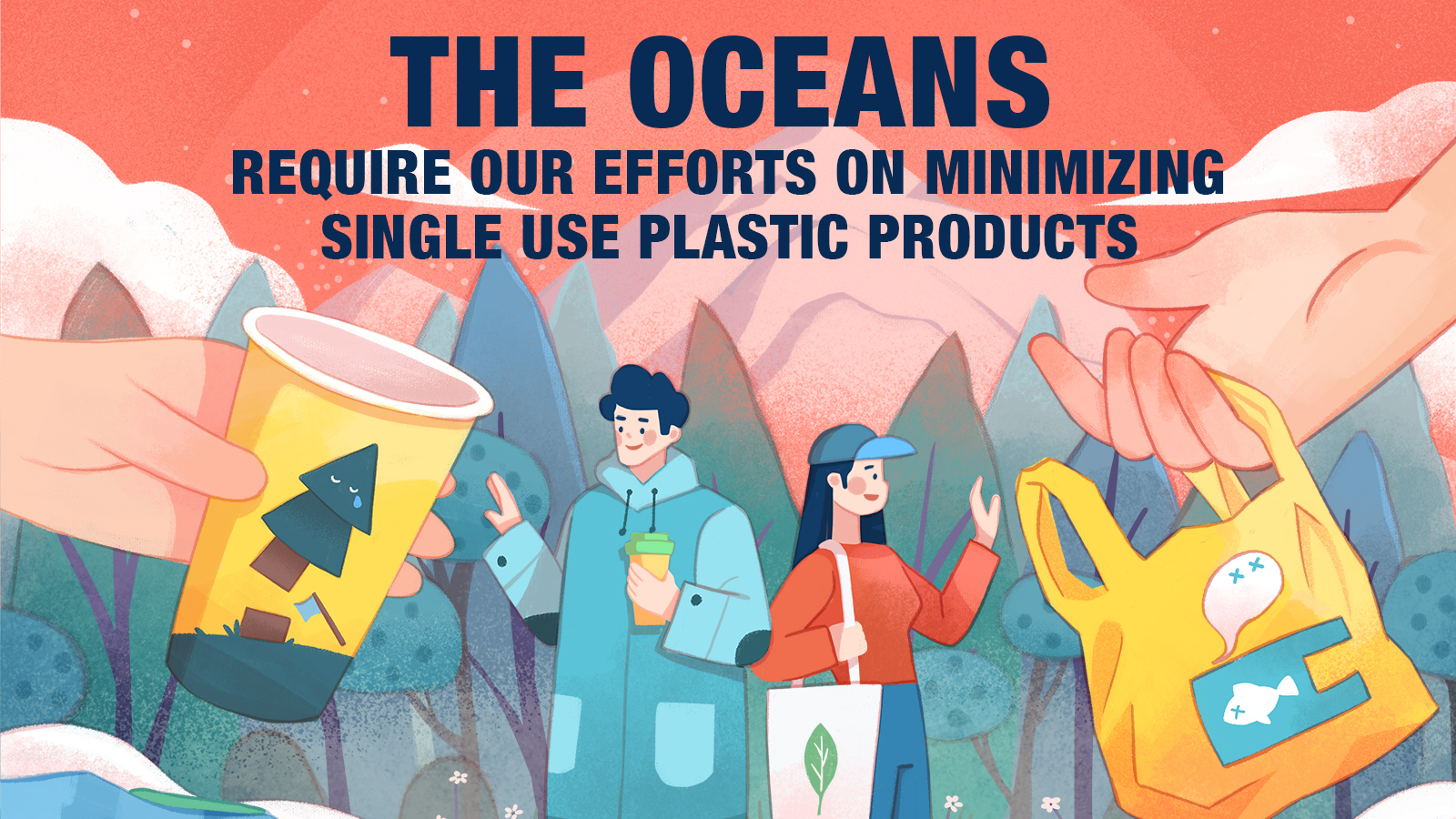 THE OCEANS
REQUIRE OUR EFFORTS ON MINIMIZING SINGLE USE PLASTIC PRODUCTS